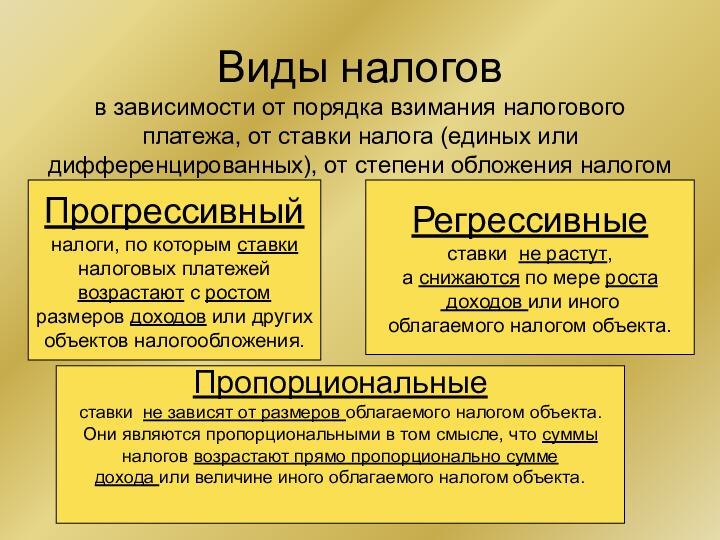 Виды налогов
в зависимости от порядка взимания налогового платежа, от ставки налога (единых или дифференцированных), от степени обложения налогом

Прогрессивный
налоги, по которым ставки налоговых платежей возрастают с ростом размеров доходов или других объектов налогообложения.

Регрессивные
ставки не растут, а снижаются по мере роста доходов или иного облагаемого налогом объекта.

Пропорциональные
ставки не зависят от размеров облагаемого налогом объекта. Они являются пропорциональными в том смысле, что суммы налогов возрастают прямо пропорционально сумме дохода или величине иного облагаемого налогом объекта.